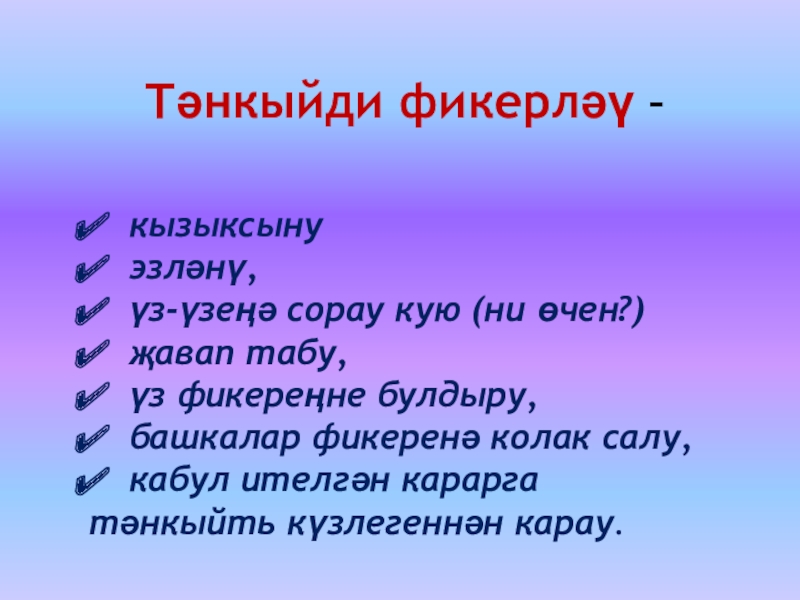 Тәнкыйди фикерләү –

✔ кызыксыну
✔ эзләнү,
✔ үз-үзеңә сорау кую (ни өчен?)
✔ җавап табу,
✔ үз фикереңне булдыру,
✔ башкалар фикеренә колак салу,
✔ кабул ителгән карарга тәнкыйть күзлегеннән карау.